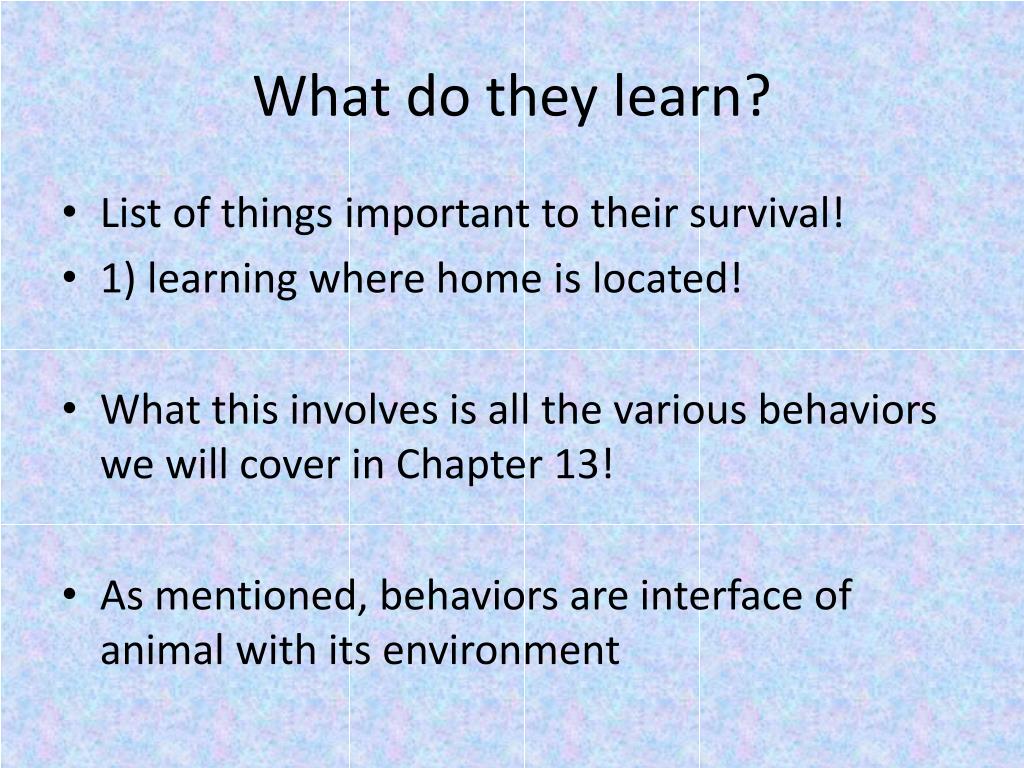 What do they learn?

• List of things important to their survival!
• 1) learning where home is located!

• What this involves is all the various behaviors we will cover in Chapter 13!

• As mentioned, behaviors are interface of animal with its environment